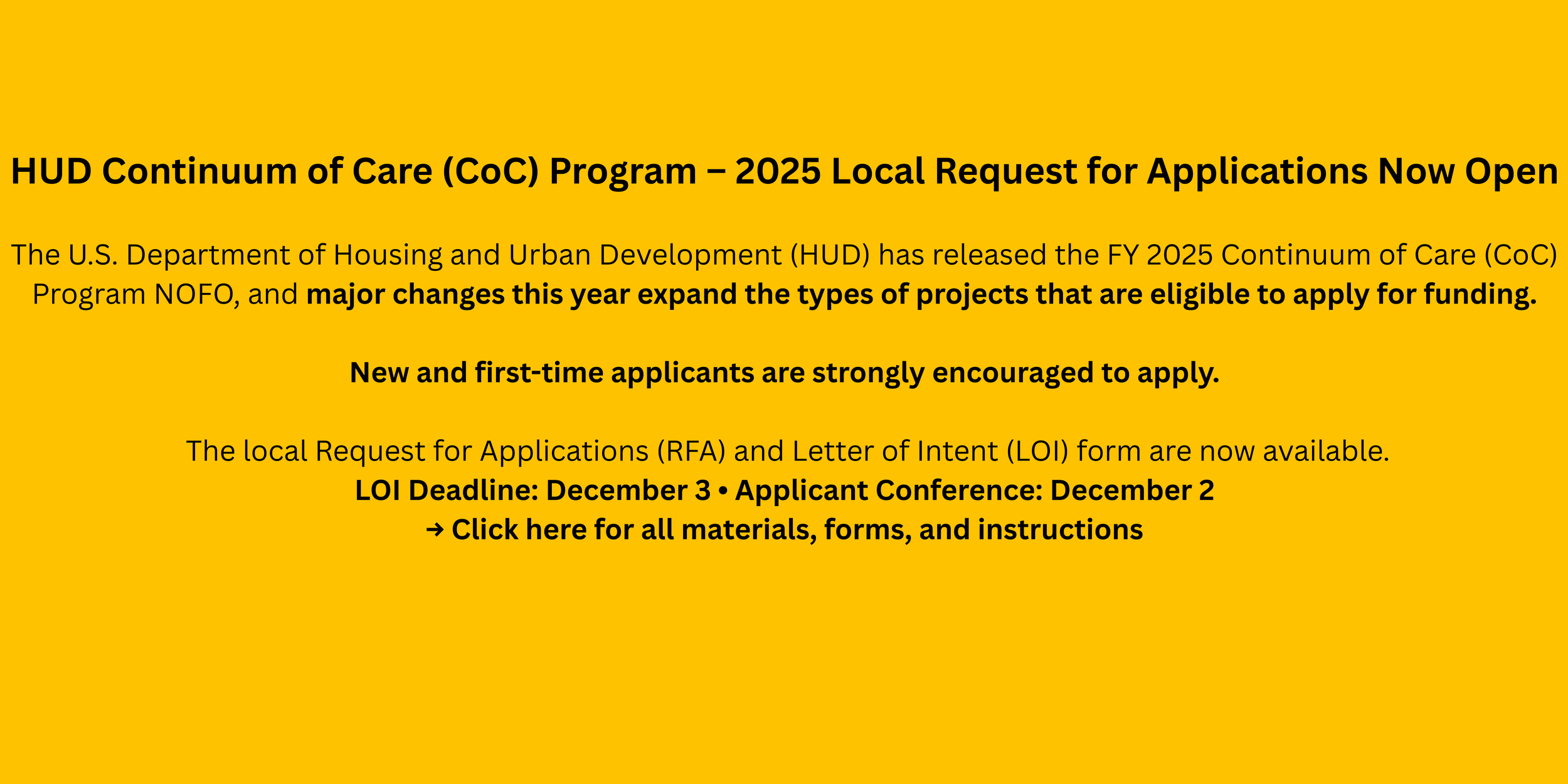 HUD Continuum of Care (CoC) Program – 2025 Local Request for Applications Now Open

The U.S. Department of Housing and Urban Development (HUD) has released the FY 2025 Continuum of Care (CoC) Program NOFO, and major changes this year expand the types of projects that are eligible to apply for funding.

New and first-time applicants are strongly encouraged to apply.

The local Request for Applications (RFA) and Letter of Intent (LOI) form are now available.
LOI Deadline: December 3 • Applicant Conference: December 2
→ Click here for all materials, forms, and instructions